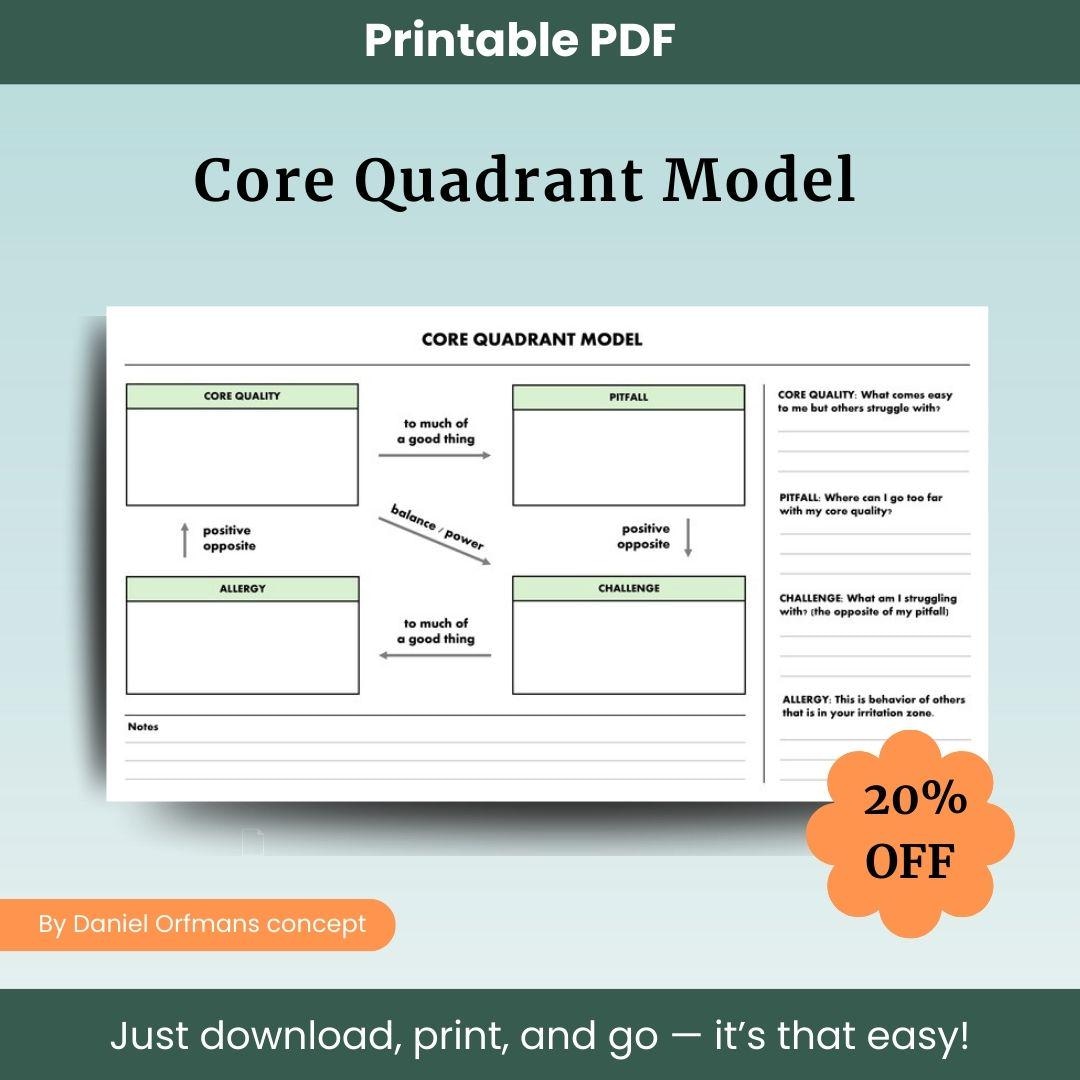 Printable PDF

Core Quadrant Model

CORE QUADRANT MODEL

CORE QUALITY

to much of a good thing

PITFALL

positive opposite

balance / power

positive opposite

ALLERGY

to much of a good thing

CHALLENGE

Notes

CORE QUALITY: What comes easy to me but others struggle with?

PITFALL: Where can I go too far with my core quality?

CHALLENGE: What am I struggling with? (the opposite of my pitfall)

ALLERGY: This is behavior of others that is in your irritation zone.

20% OFF

By Daniel Orfmans concept

Just download, print, and go — it's that easy!